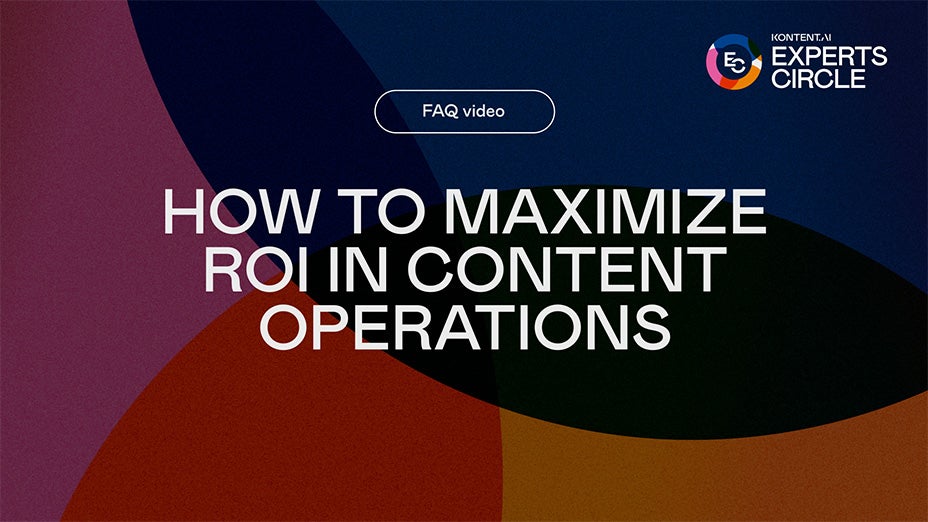 EC
KONTENT.AI
EXPERTS
CIRCLE

FAQ video

HOW TO MAXIMIZE ROI IN CONTENT OPERATIONS